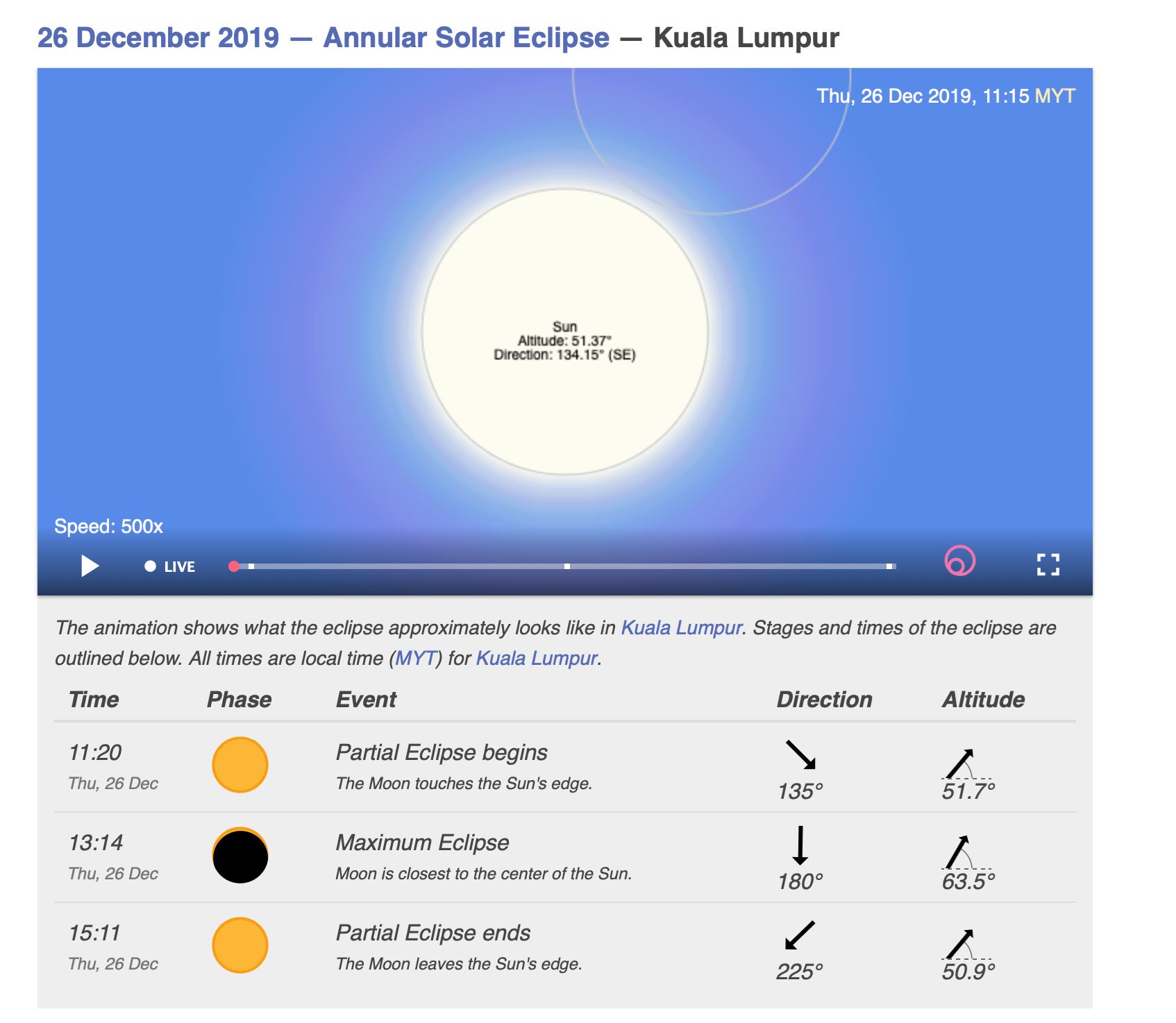 26 December 2019 — Annular Solar Eclipse — Kuala Lumpur

Thu, 26 Dec 2019, 11:15 MYT

Sun
Altitude: 51.37°
Direction: 134.15° (SE)

Speed: 500x

LIVE

The animation shows what the eclipse approximately looks like in Kuala Lumpur. Stages and times of the eclipse are outlined below. All times are local time (MYT) for Kuala Lumpur.

| Time | Phase | Event | Direction | Altitude |
|---|---|---|---|---|
| 11:20 Thu, 26 Dec | | Partial Eclipse begins The Moon touches the Sun's edge. | 135° | 51.7° |
| 13:14 Thu, 26 Dec | | Maximum Eclipse Moon is closest to the center of the Sun. | 180° | 63.5° |
| 15:11 Thu, 26 Dec | | Partial Eclipse ends The Moon leaves the Sun's edge. | 225° | 50.9° |